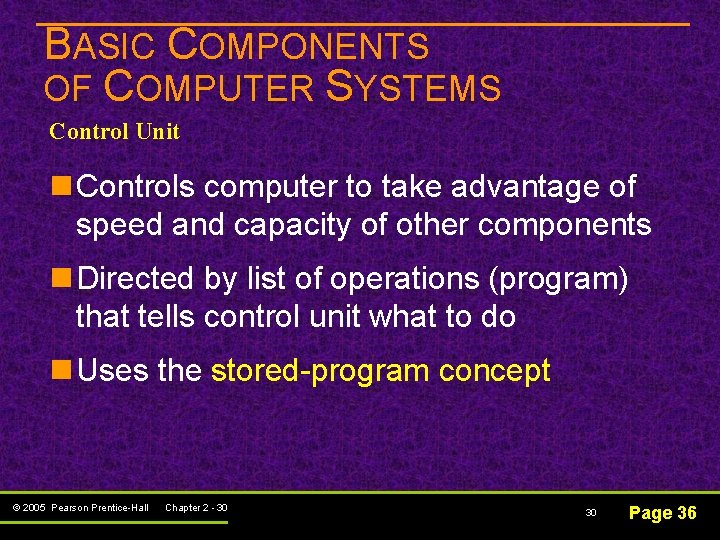 BASIC COMPONENTS OF COMPUTER SYSTEMS

Control Unit

Controls computer to take advantage of speed and capacity of other components

Directed by list of operations (program) that tells control unit what to do

Uses the stored-program concept

© 2005 Pearson Prentice-Hall Chapter 2 - 30

30

Page 36